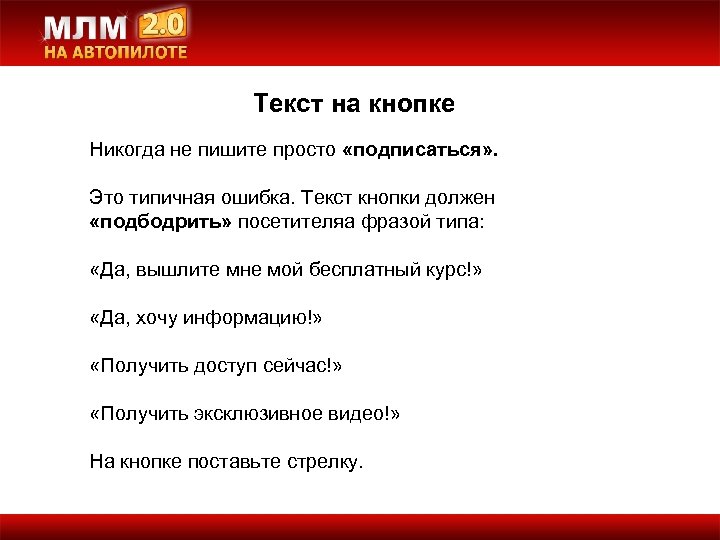 МЛМ 2.0
НА АВТОПИЛОТЕ

Текст на кнопке

Никогда не пишите просто «подписаться».

Это типичная ошибка. Текст кнопки должен «подбодрить» посетителяа фразой типа:

«Да, вышлите мне мой бесплатный курс!»

«Да, хочу информацию!»

«Получить доступ сейчас!»

«Получить эксклюзивное видео!»

На кнопке поставьте стрелку.